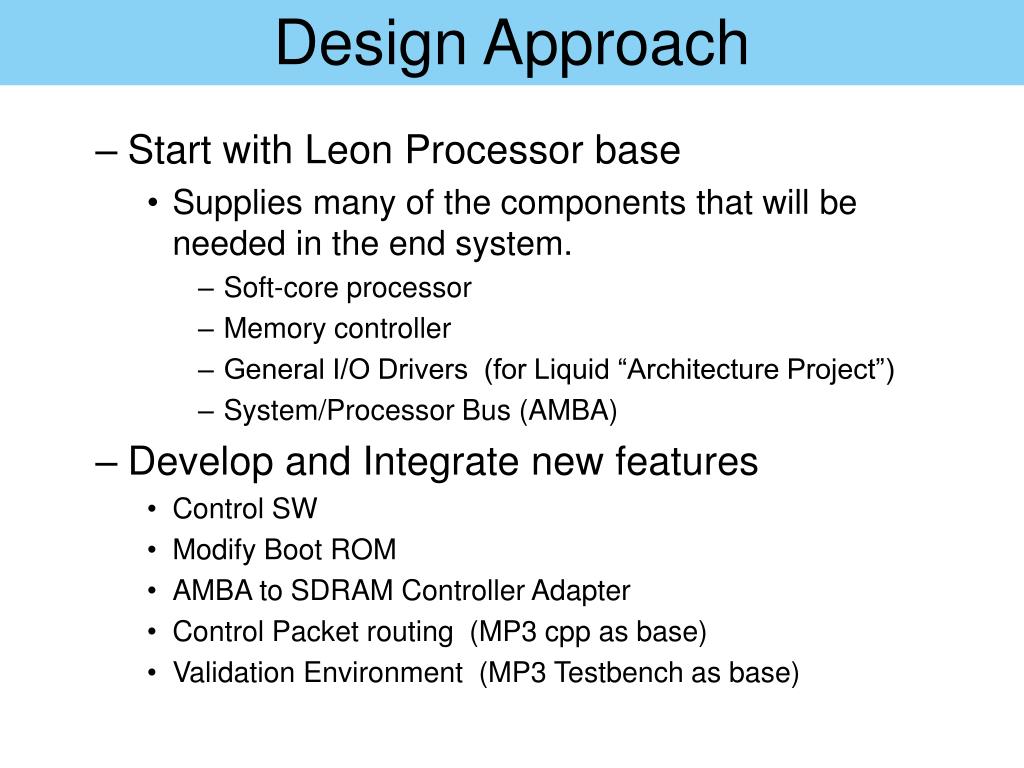 Design Approach

– Start with Leon Processor base
• Supplies many of the components that will be needed in the end system.
– Soft-core processor
– Memory controller
– General I/O Drivers (for Liquid “Architecture Project”)
– System/Processor Bus (AMBA)

– Develop and Integrate new features
• Control SW
• Modify Boot ROM
• AMBA to SDRAM Controller Adapter
• Control Packet routing (MP3 cpp as base)
• Validation Environment (MP3 Testbench as base)